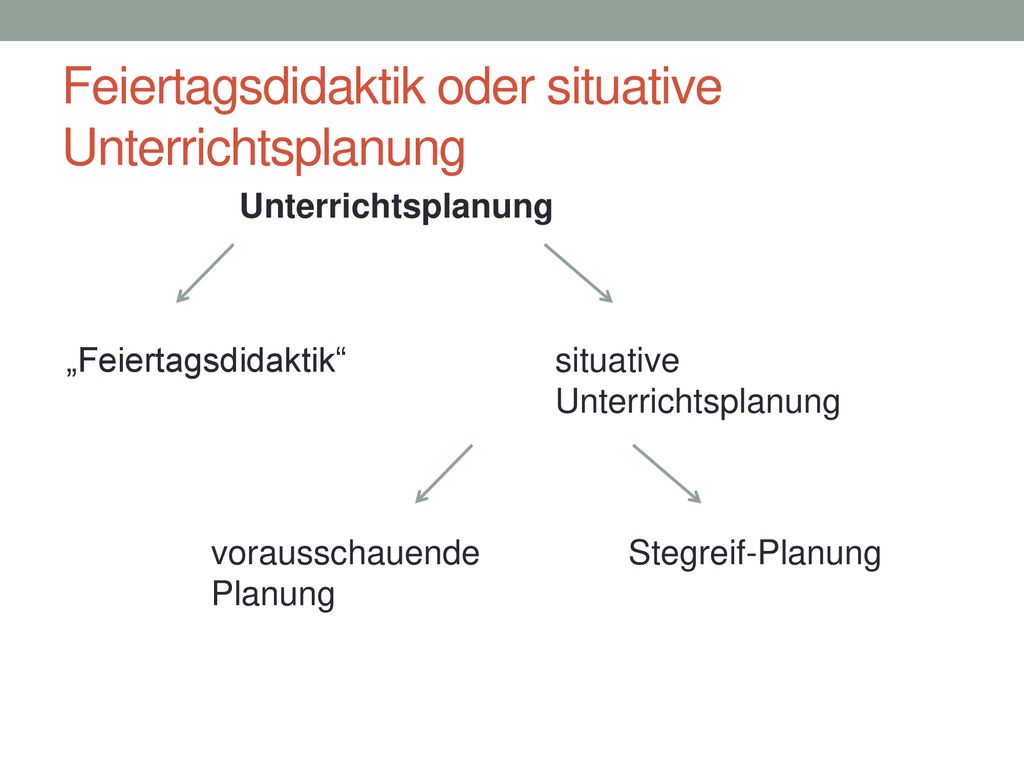 Feiertagsdidaktik oder situative Unterrichtsplanung

Unterrichtsplanung

„Feiertagsdidaktik“

situative Unterrichtsplanung

vorausschauende Planung

Stegreif-Planung